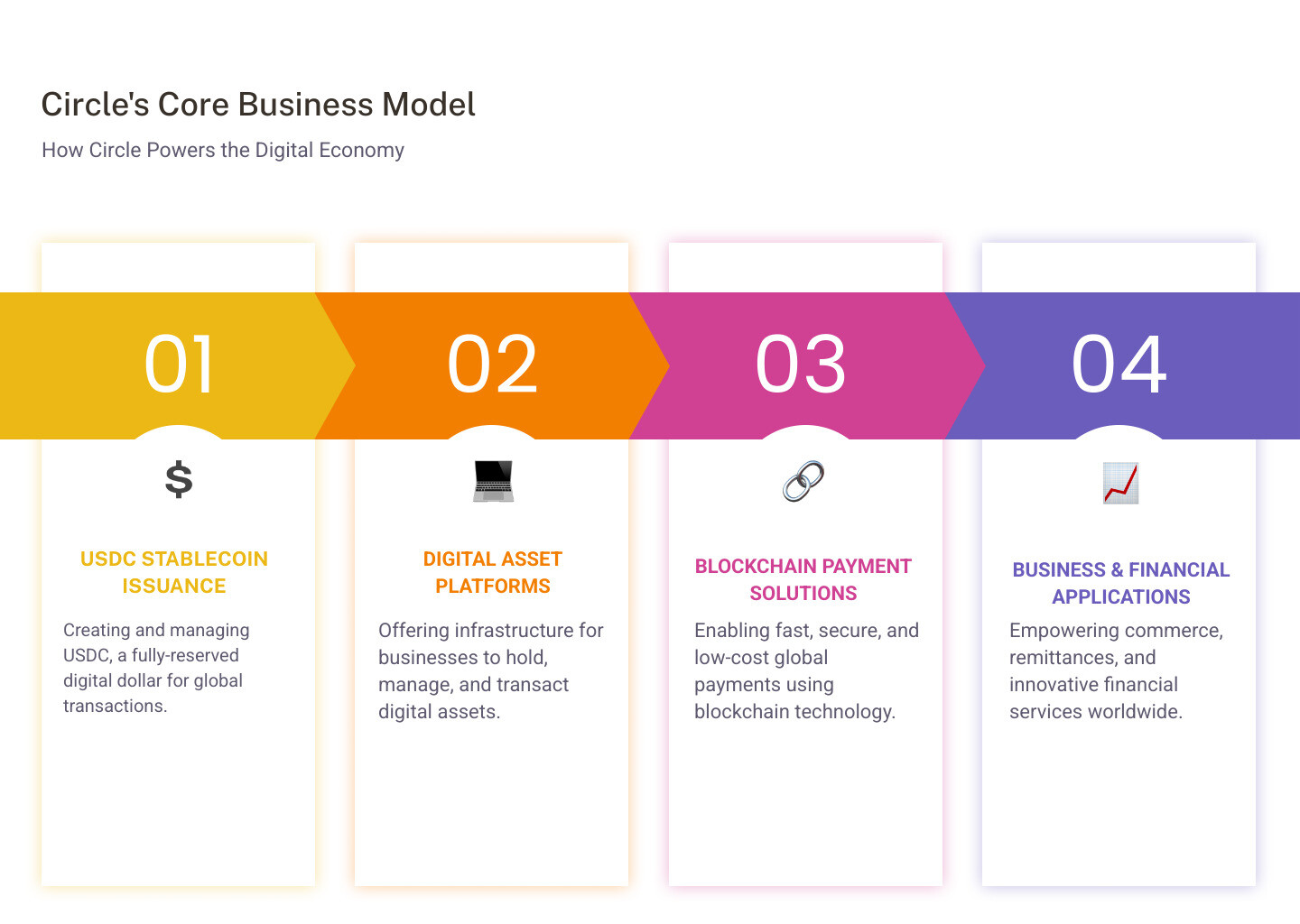 Circle's Core Business Model

How Circle Powers the Digital Economy

01

$

USDC STABLECOIN ISSUANCE

Creating and managing USDC, a fully-reserved digital dollar for global transactions.

02

DIGITAL ASSET PLATFORMS

Offering infrastructure for businesses to hold, manage, and transact digital assets.

03

BLOCKCHAIN PAYMENT SOLUTIONS

Enabling fast, secure, and low-cost global payments using blockchain technology.

04

BUSINESS & FINANCIAL APPLICATIONS

Empowering commerce, remittances, and innovative financial services worldwide.